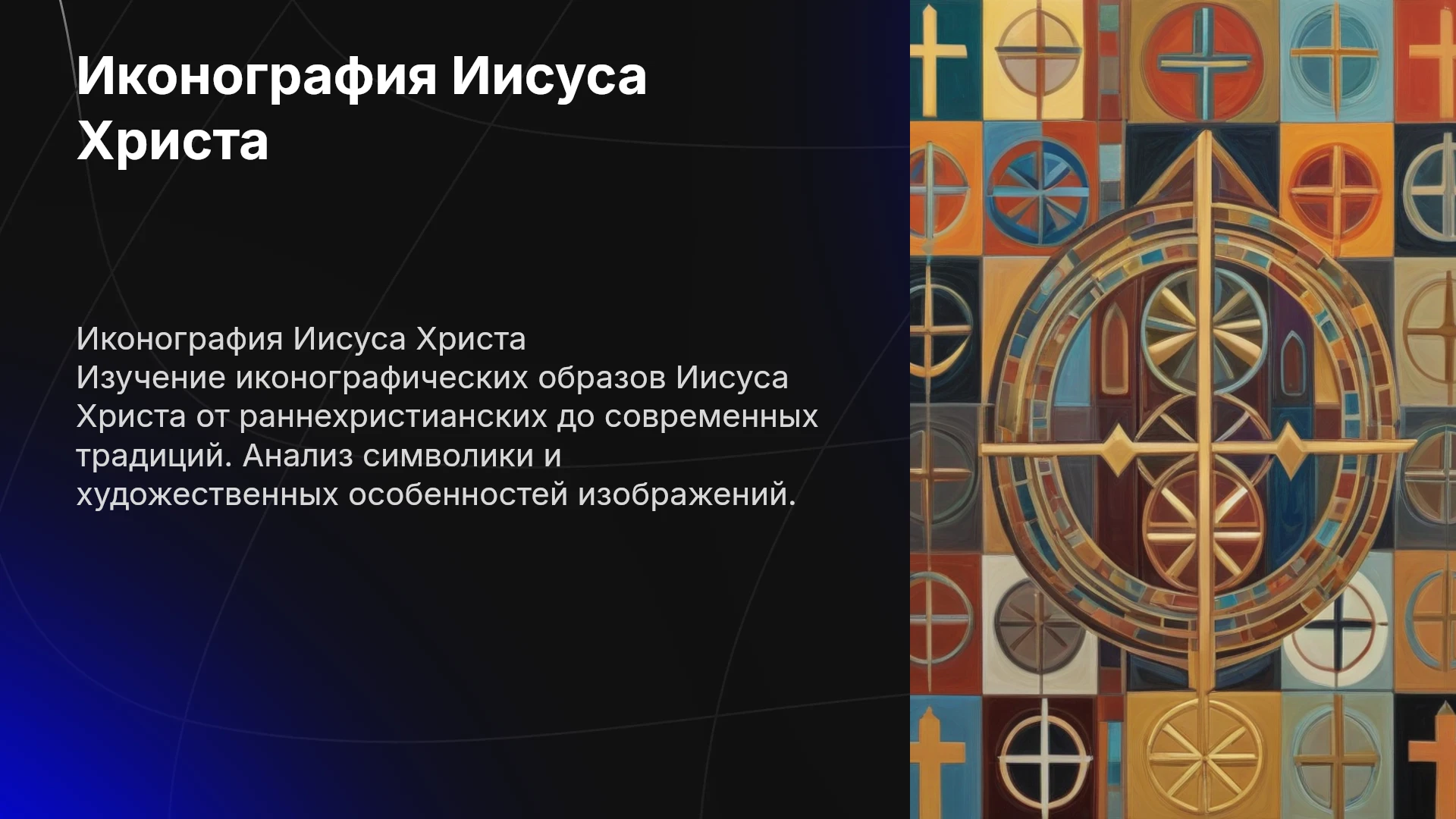 Иконография Иисуса Христа

Иконография Иисуса Христа
Изучение иконографических образов Иисуса Христа от раннехристианских до современных традиций. Анализ символики и художественных особенностей изображений.